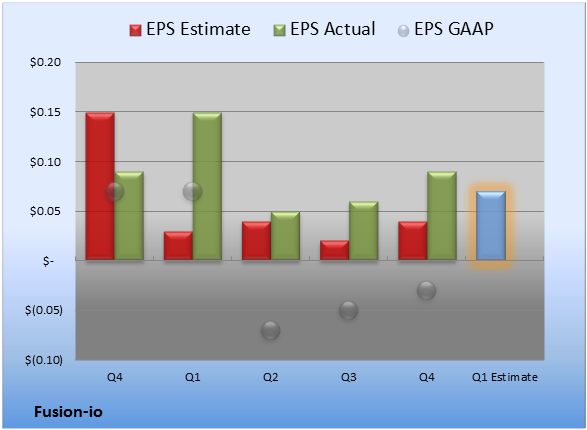 EPS Estimate EPS Actual EPS GAAP

$0.20
$0.15
$0.10
$0.05
$-
$(0.05)
$(0.10)

Q4 Q1 Q2 Q3 Q4 Q1 Estimate

Fusion-io